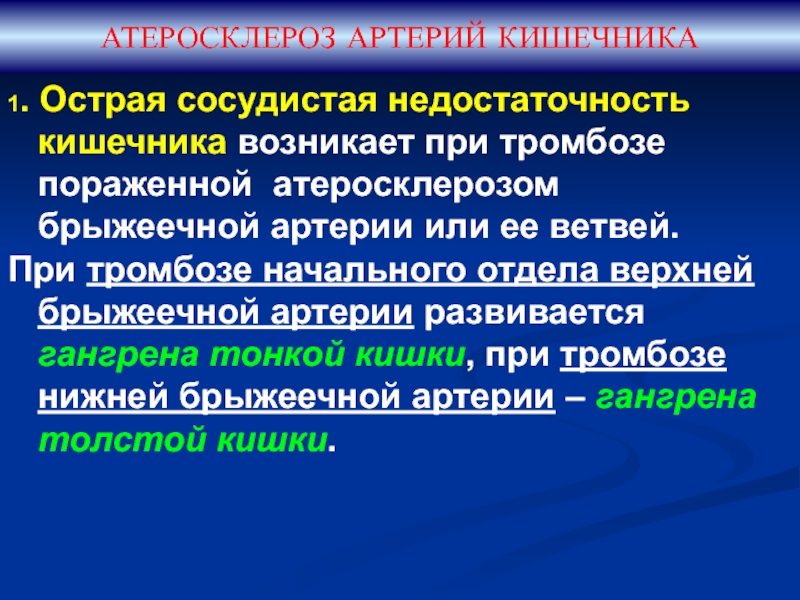 АТЕРОСКЛЕРОЗ АРТЕРИЙ КИШЕЧНИКА

1. Острая сосудистая недостаточность кишечника возникает при тромбозе пораженной атеросклерозом брыжеечной артерии или ее ветвей.

При тромбозе начального отдела верхней брыжеечной артерии развивается гангрена тонкой кишки, при тромбозе нижней брыжеечной артерии – гангрена толстой кишки.